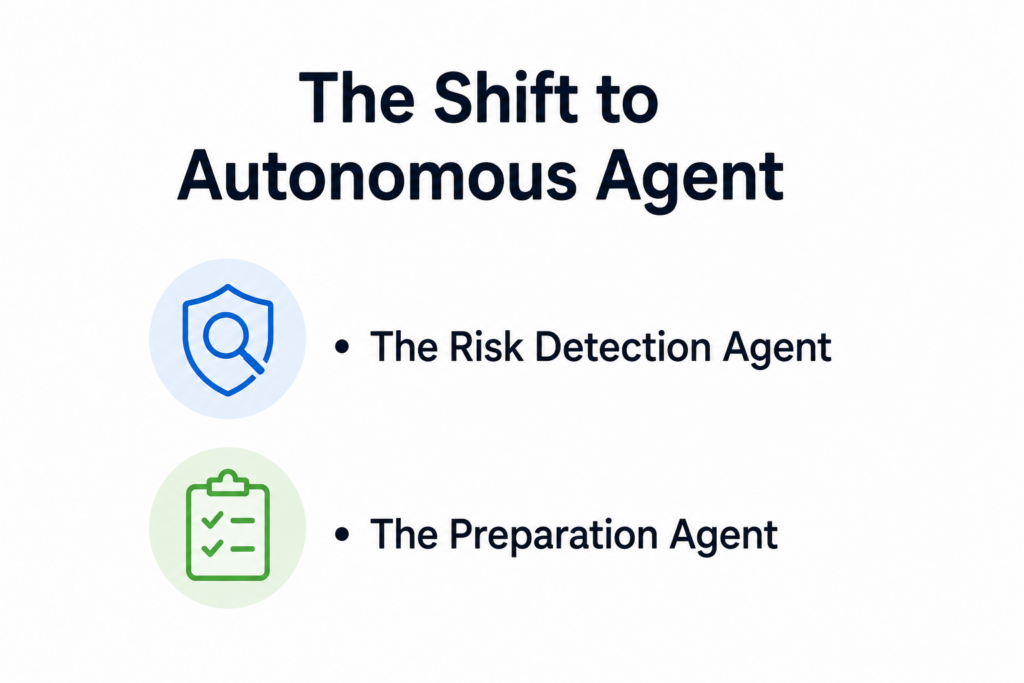 The Shift to Autonomous Agent

• The Risk Detection Agent

• The Preparation Agent